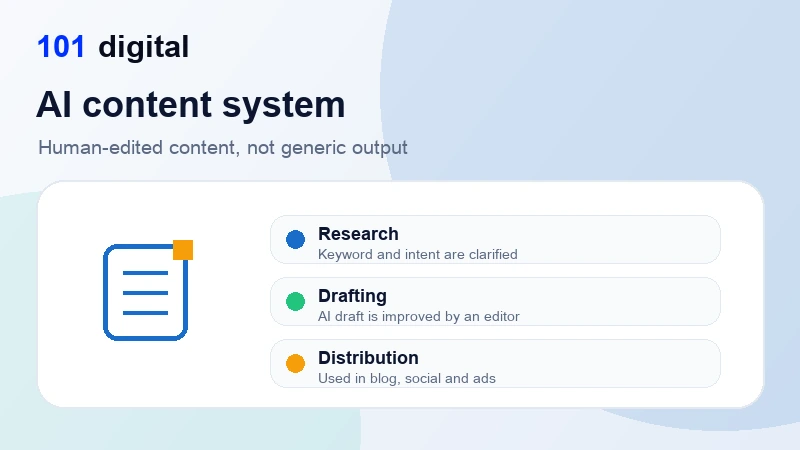 101 digital

AI content system

Human-edited content, not generic output

Research
Keyword and intent are clarified

Drafting
AI draft is improved by an editor

Distribution
Used in blog, social and ads